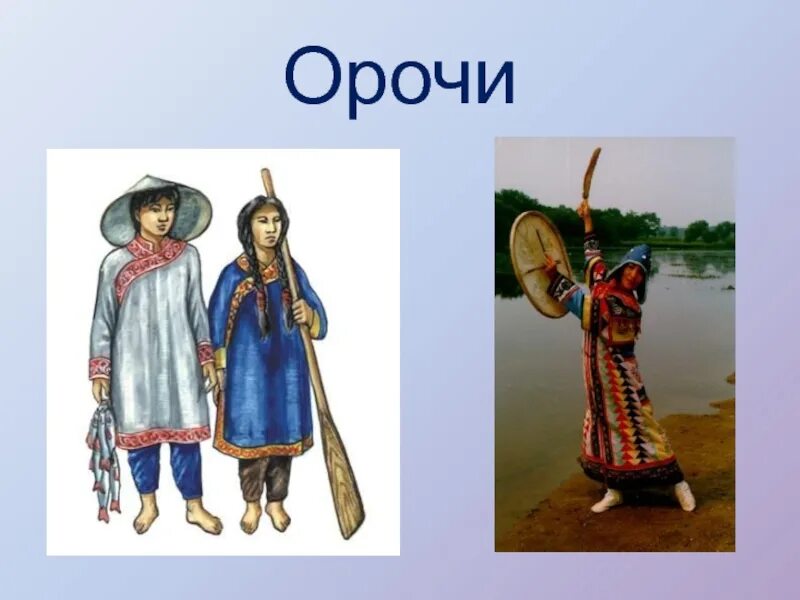 Орочи